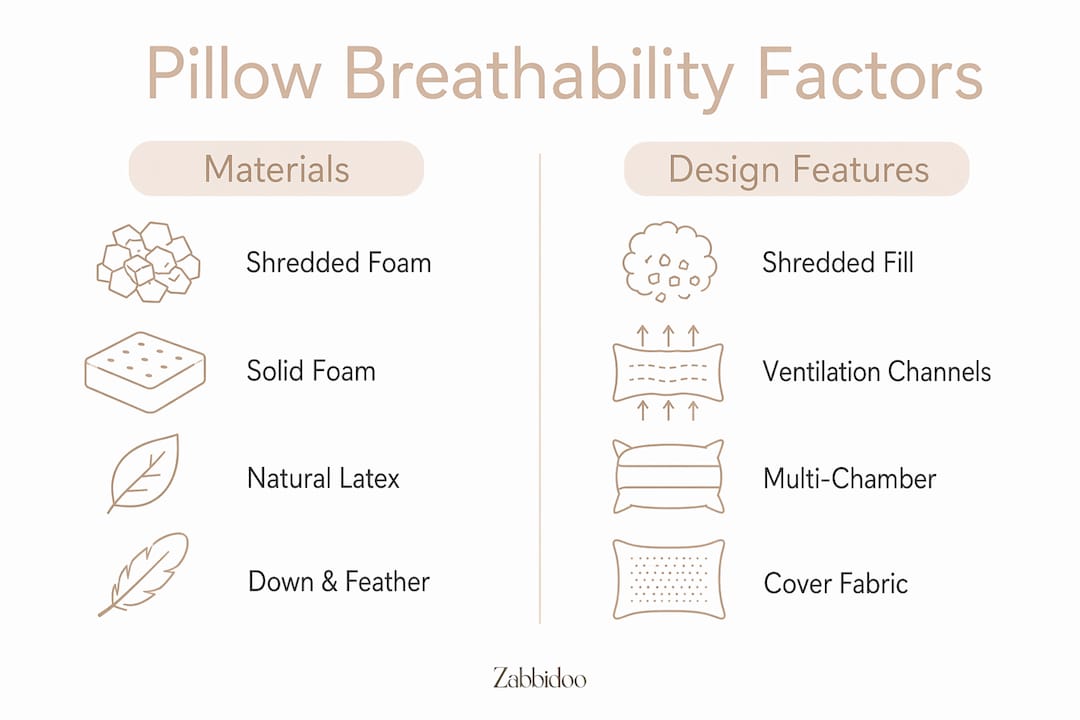 Pillow Breathability Factors

Materials

Shredded Foam

Solid Foam

Natural Latex

Down & Feather

Design Features

Shredded Fill

Ventilation Channels

Multi-Chamber

Cover Fabric

Zabbidoo